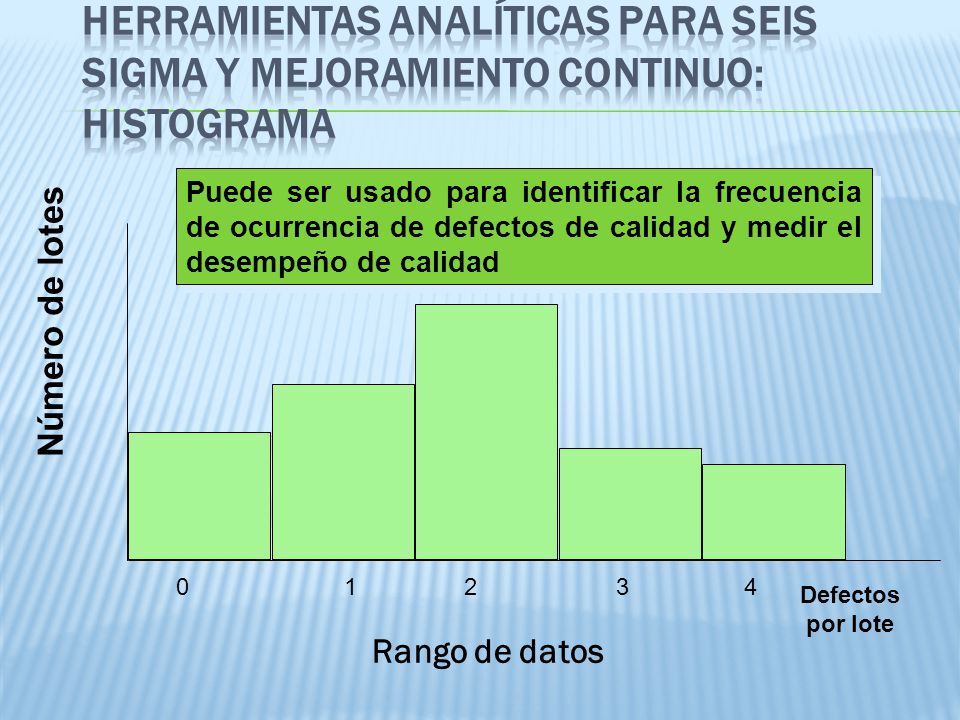 HERRAMIENTAS ANALÍTICAS PARA SEIS SIGMA Y MEJORAMIENTO CONTINUO: HISTOGRAMA

Puede ser usado para identificar la frecuencia de ocurrencia de defectos de calidad y medir el desempeño de calidad

Número de lotes

0 1 2 3 4

Defectos por lote

Rango de datos